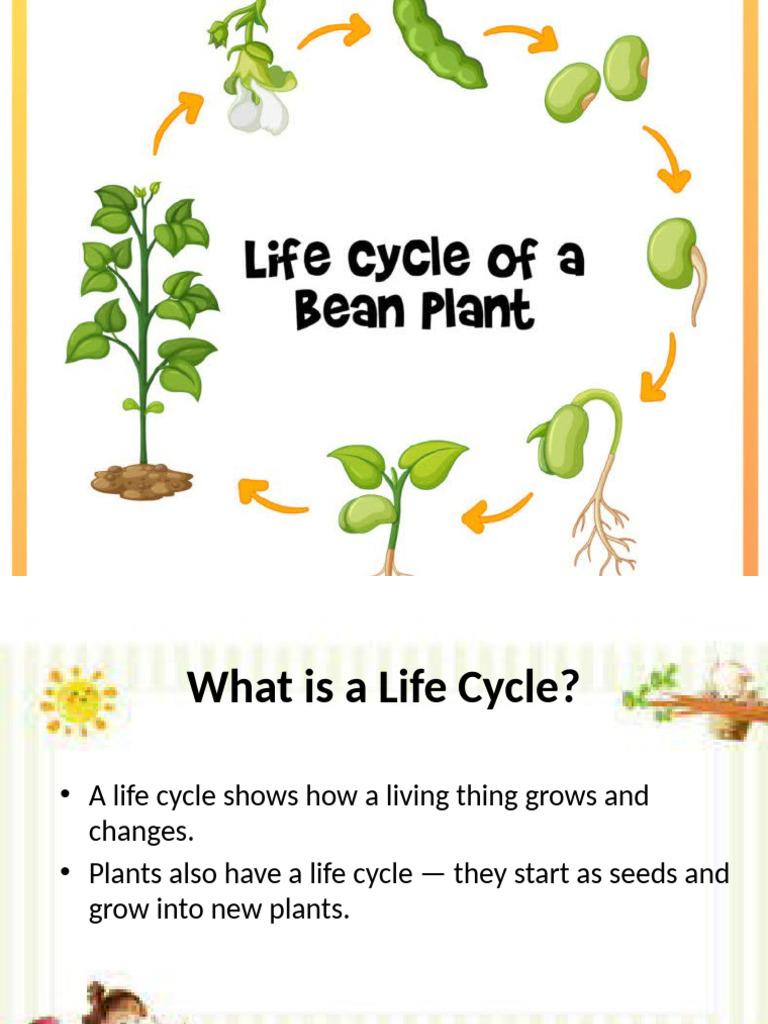 Life Cycle of a Bean Plant

What is a Life Cycle?

• A life cycle shows how a living thing grows and changes.

• Plants also have a life cycle — they start as seeds and grow into new plants.